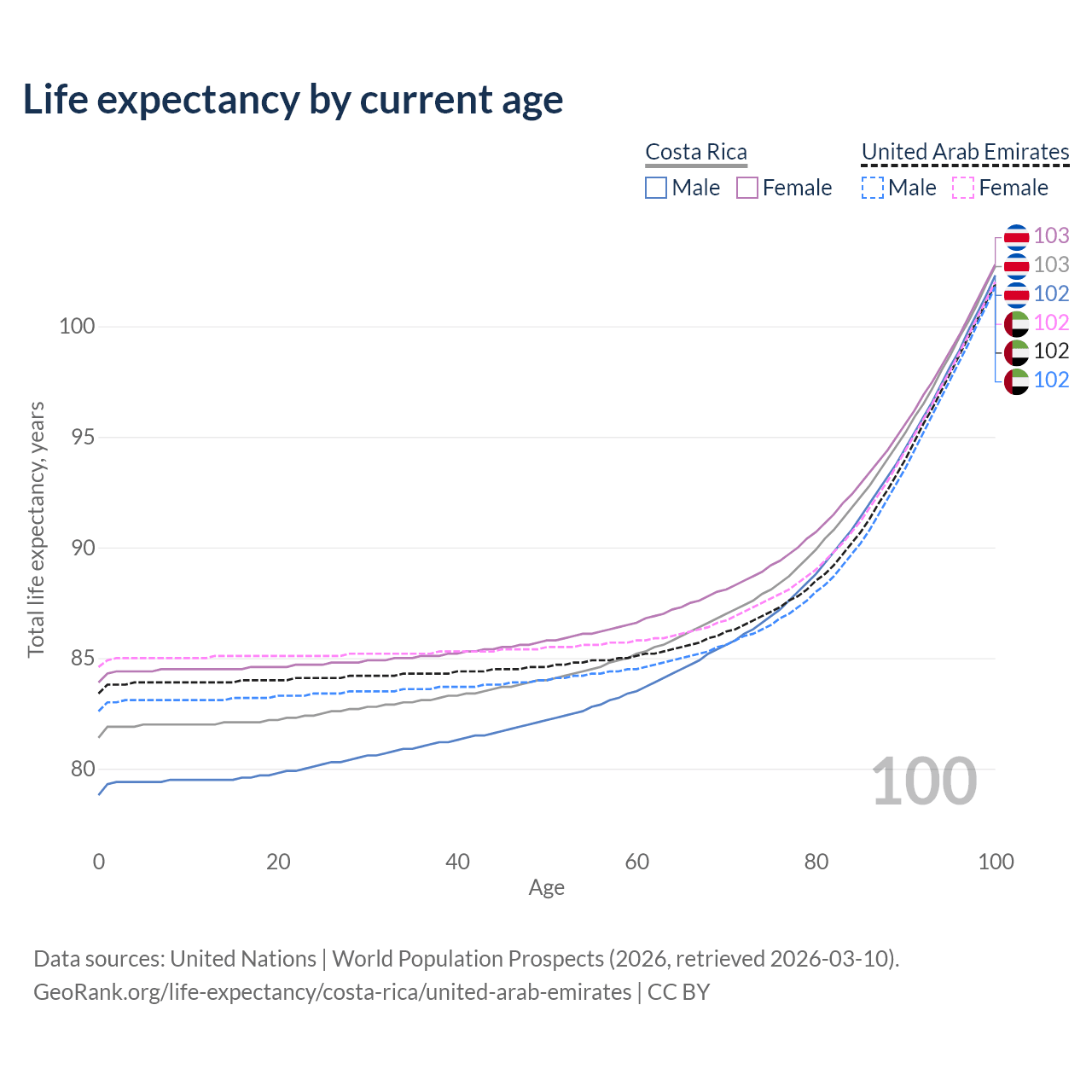 Life expectancy by current age

Costa Rica
Male Female

United Arab Emirates
Male Female

103
103
102
102
102
102

100
95
90
85
80

Total life expectancy, years

100

0 20 40 60 80 100
Age

Data sources: United Nations | World Population Prospects (2026, retrieved 2026-03-10).
GeoRank.org/life-expectancy/costa-rica/united-arab-emirates | CC BY